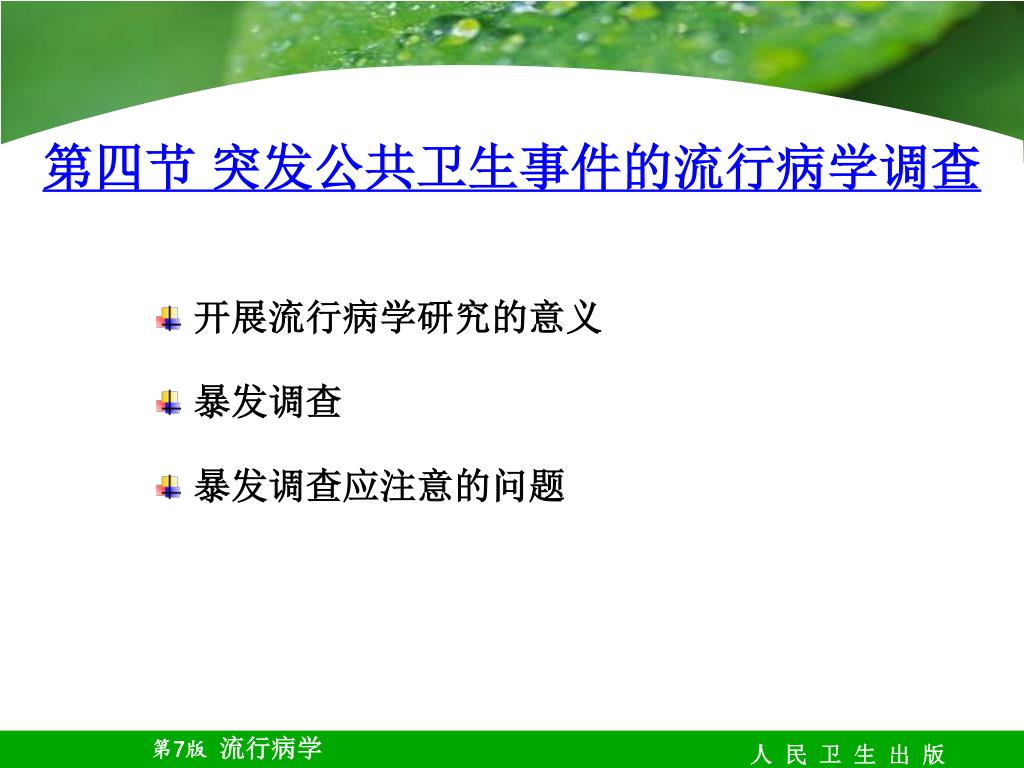 第四节 突发公共卫生事件的流行病学调查

开展流行病学研究的意义

暴发调查

暴发调查应注意的问题

第7版 流行病学

人 民 卫 生 出 版